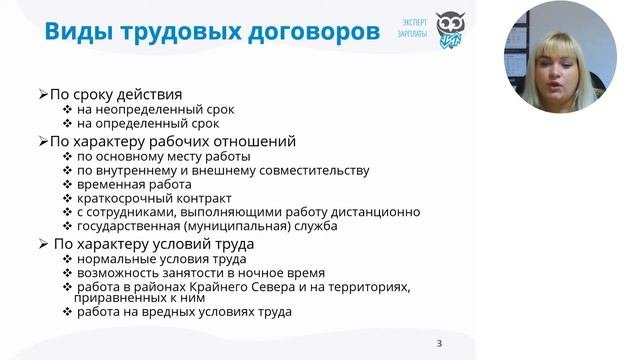 Виды трудовых договоров

ЭКСПЕРТ ЗАРПЛАТЫ

➢По сроку действия
❖ на неопределенный срок
❖ на определенный срок

➢По характеру рабочих отношений
❖ по основному месту работы
❖ по внутреннему и внешнему совместительству
❖ временная работа
❖ краткосрочный контракт
❖ с сотрудниками, выполняющими работу дистанционно
❖ государственная (муниципальная) служба

➢ По характеру условий труда
❖ нормальные условия труда
❖ возможность занятости в ночное время
❖ работа в районах Крайнего Севера и на территориях, приравненных к ним
❖ работа на вредных условиях труда

3